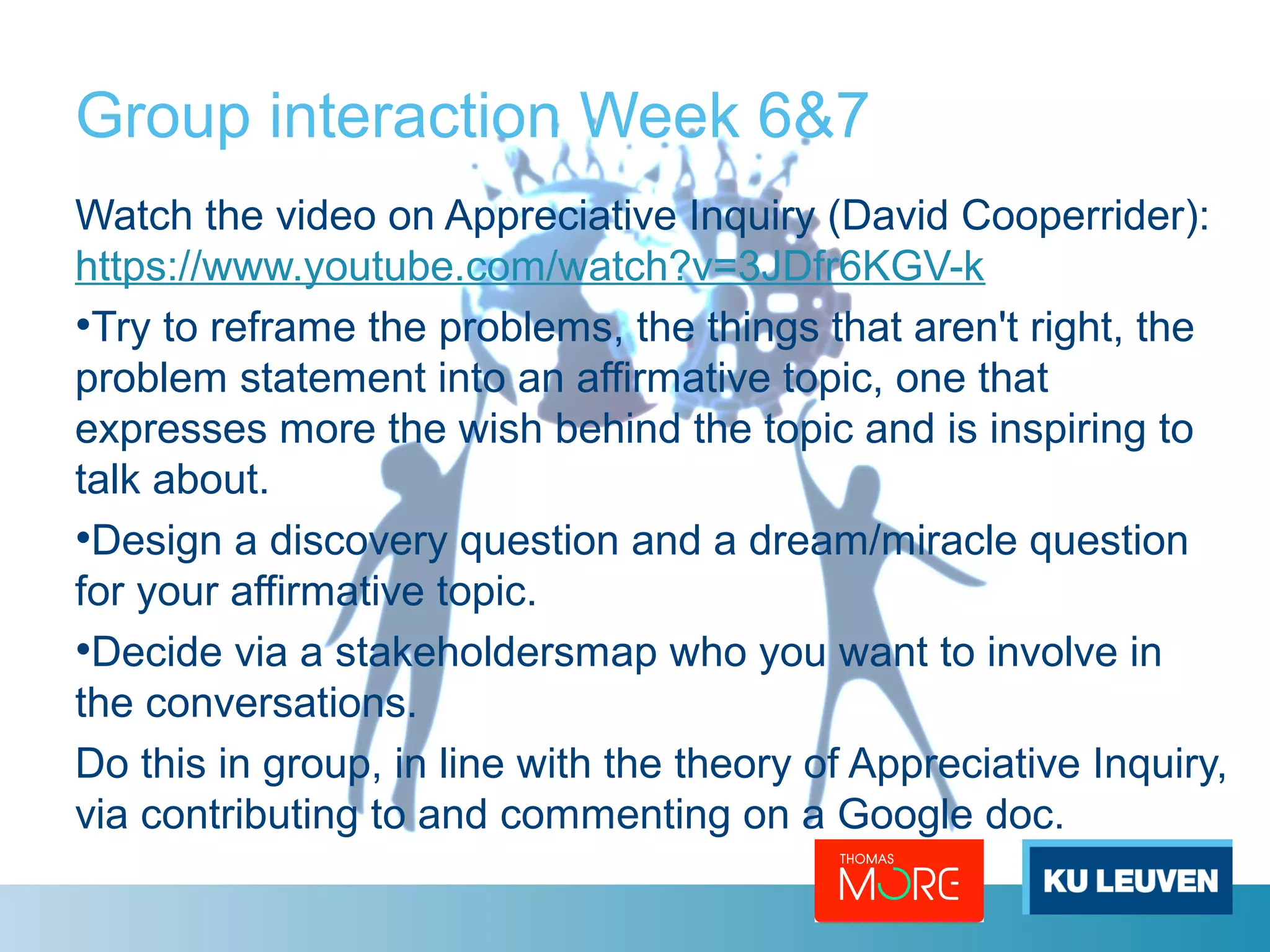 Group interaction Week 6&7

Watch the video on Appreciative Inquiry (David Cooperrider): https://www.youtube.com/watch?v=3JDfr6KGV-k

•Try to reframe the problems, the things that aren't right, the problem statement into an affirmative topic, one that expresses more the wish behind the topic and is inspiring to talk about.

•Design a discovery question and a dream/miracle question for your affirmative topic.

•Decide via a stakeholdersmap who you want to involve in the conversations.

Do this in group, in line with the theory of Appreciative Inquiry, via contributing to and commenting on a Google doc.

THOMAS MORE

KU LEUVEN